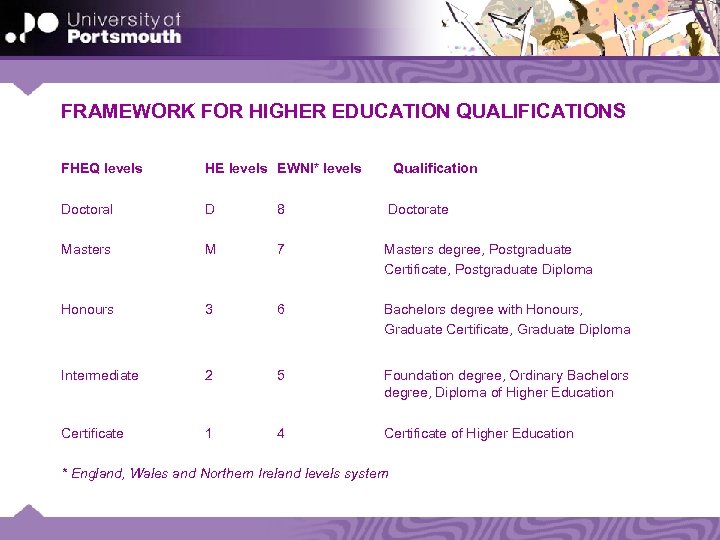 University of Portsmouth

FRAMEWORK FOR HIGHER EDUCATION QUALIFICATIONS

| FHEQ levels | HE levels | EWNI* levels | Qualification |
|---|---|---|---|
| Doctoral | D | 8 | Doctorate |
| Masters | M | 7 | Masters degree, Postgraduate Certificate, Postgraduate Diploma |
| Honours | 3 | 6 | Bachelors degree with Honours, Graduate Certificate, Graduate Diploma |
| Intermediate | 2 | 5 | Foundation degree, Ordinary Bachelors degree, Diploma of Higher Education |
| Certificate | 1 | 4 | Certificate of Higher Education |

* England, Wales and Northern Ireland levels system